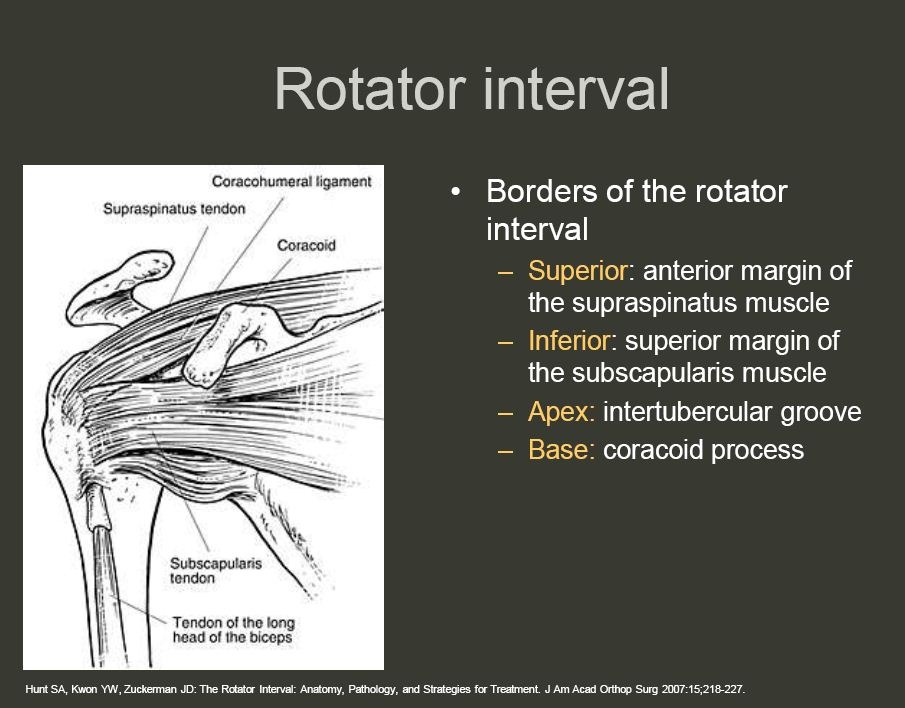 Rotator interval

Coracohumeral ligament
Supraspinatus tendon
Coracoid
Subscapularis tendon
Tendon of the long head of the biceps

• Borders of the rotator interval
– Superior: anterior margin of the supraspinatus muscle
– Inferior: superior margin of the subscapularis muscle
– Apex: intertubercular groove
– Base: coracoid process

Hunt SA, Kwon YW, Zuckerman JD: The Rotator Interval: Anatomy, Pathology, and Strategies for Treatment. J Am Acad Orthop Surg 2007:15;218-227.